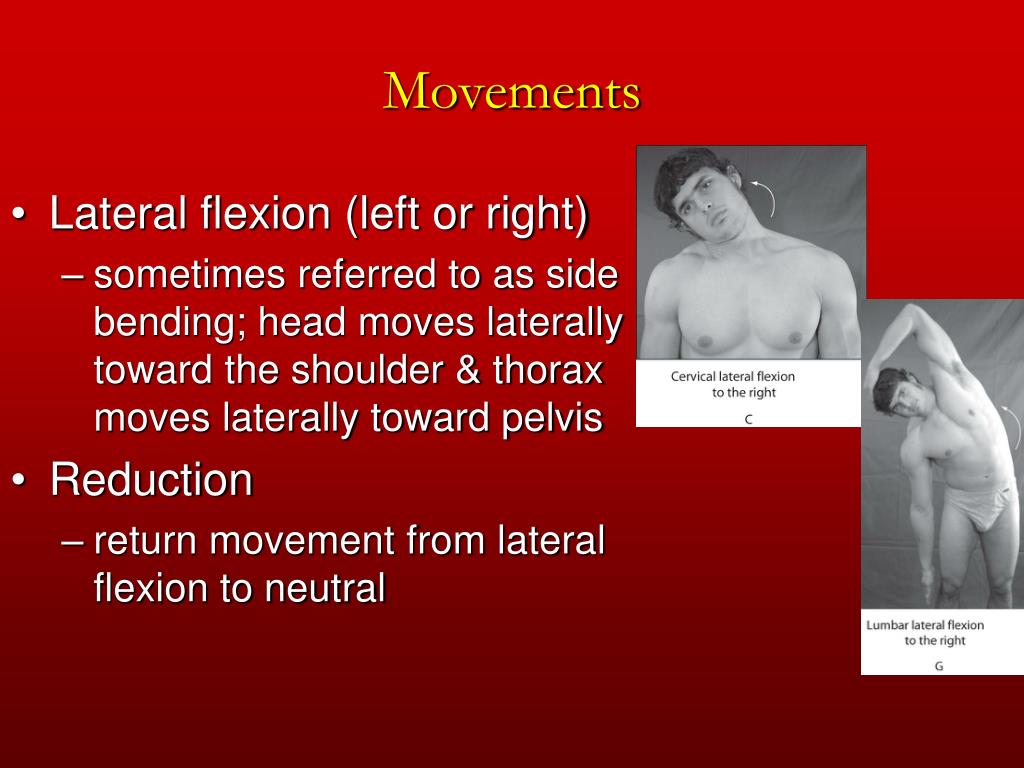 Movements

• Lateral flexion (left or right)
– sometimes referred to as side bending; head moves laterally toward the shoulder & thorax moves laterally toward pelvis
• Reduction
– return movement from lateral flexion to neutral

Cervical lateral flexion to the right
C

Lumbar lateral flexion to the right
G